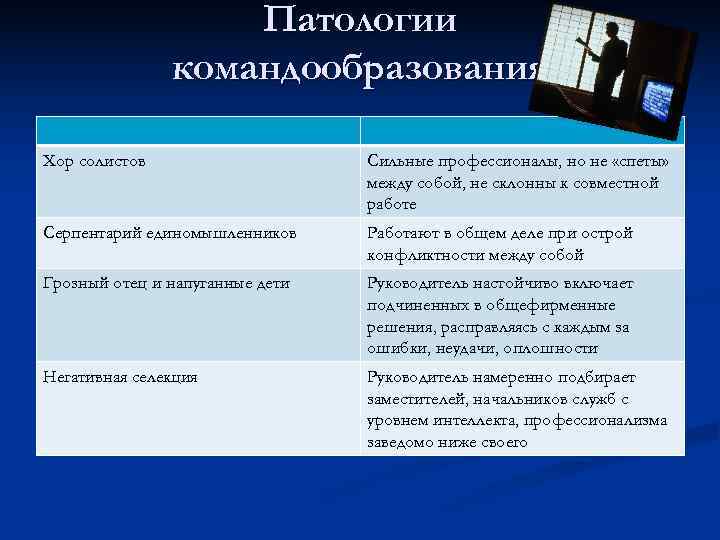 Патологии командообразования

| | |
|---|---|
| Хор солистов | Сильные профессионалы, но не «спеты» между собой, не склонны к совместной работе |
| Серпентарий единомышленников | Работают в общем деле при острой конфликтности между собой |
| Грозный отец и напуганные дети | Руководитель настойчиво включает подчиненных в общефирменные решения, расправляясь с каждым за ошибки, неудачи, оплошности |
| Негативная селекция | Руководитель намеренно подбирает заместителей, начальников служб с уровнем интеллекта, профессионализма заведомо ниже своего |